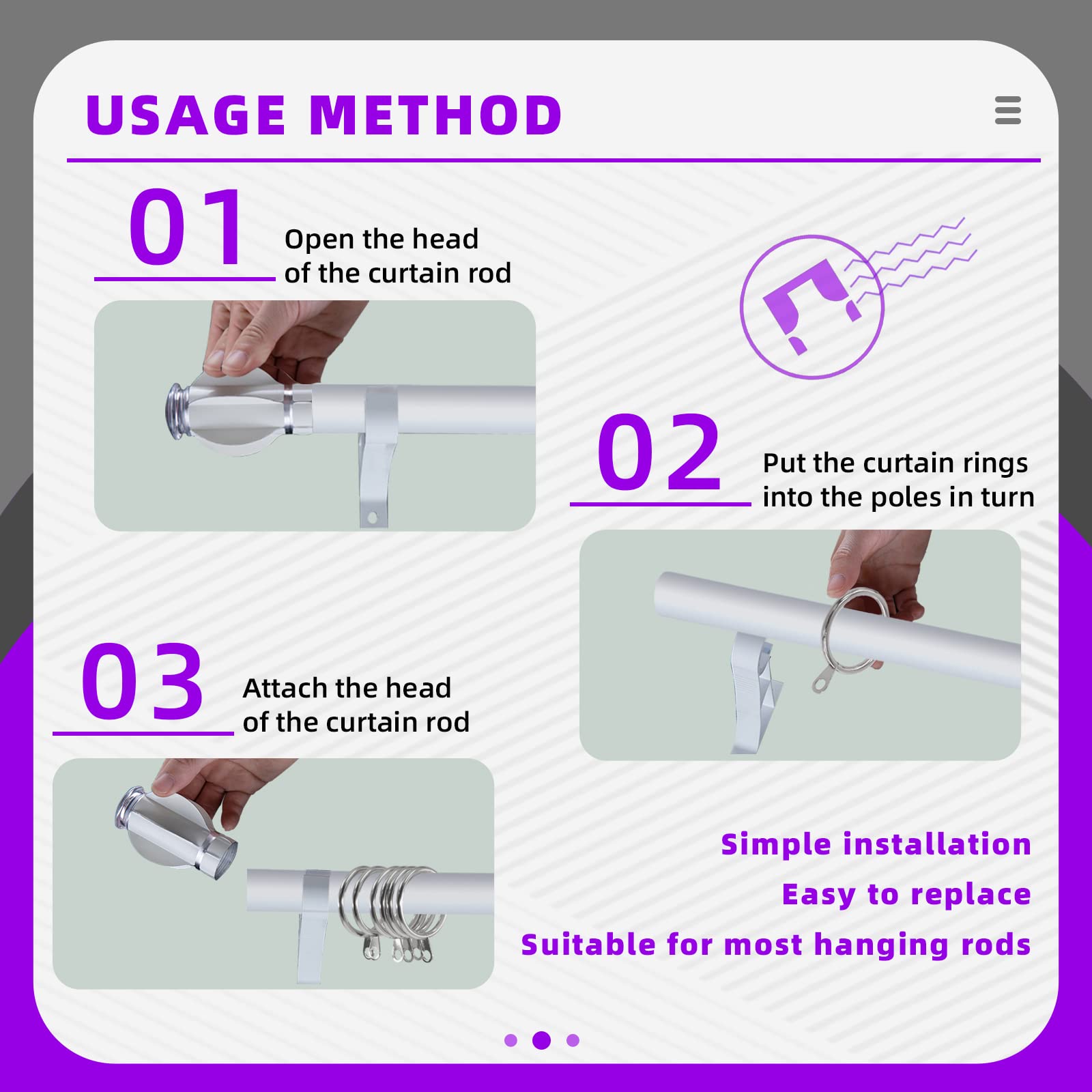 USAGE METHOD

01 Open the head of the curtain rod

02 Put the curtain rings into the poles in turn

03 Attach the head of the curtain rod

Simple installation
Easy to replace
Suitable for most hanging rods